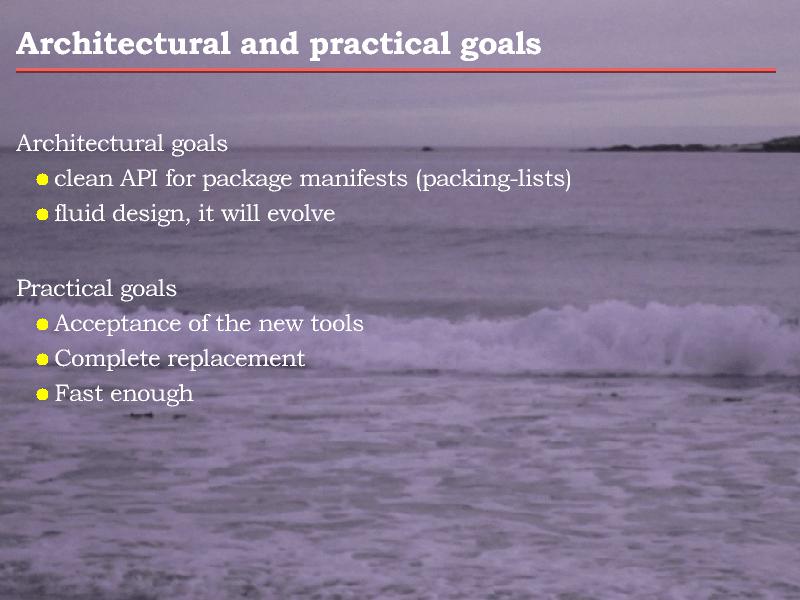 Architectural and practical goals

Architectural goals
- clean API for package manifests (packing-lists)
- fluid design, it will evolve

Practical goals
- Acceptance of the new tools
- Complete replacement
- Fast enough